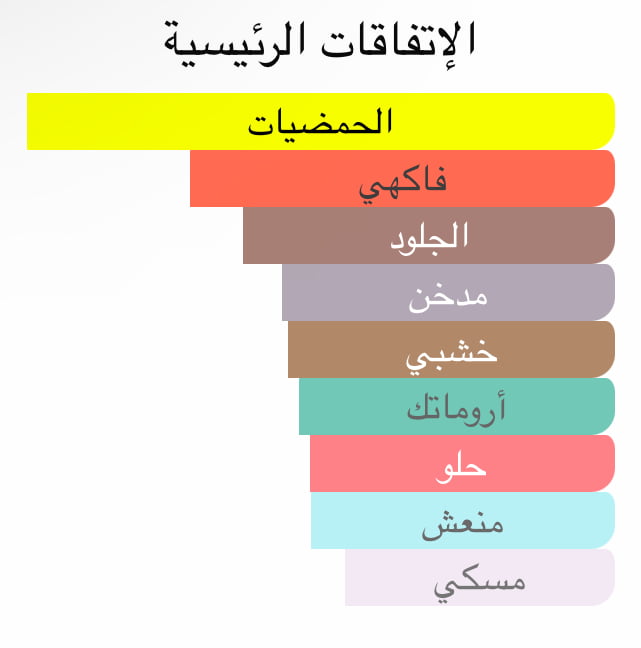 الإتفاقات الرئيسية

الحمضيات

فاكهي

الجلود

مدخن

خشبي

أروماتك

حلو

منعش

مسكي